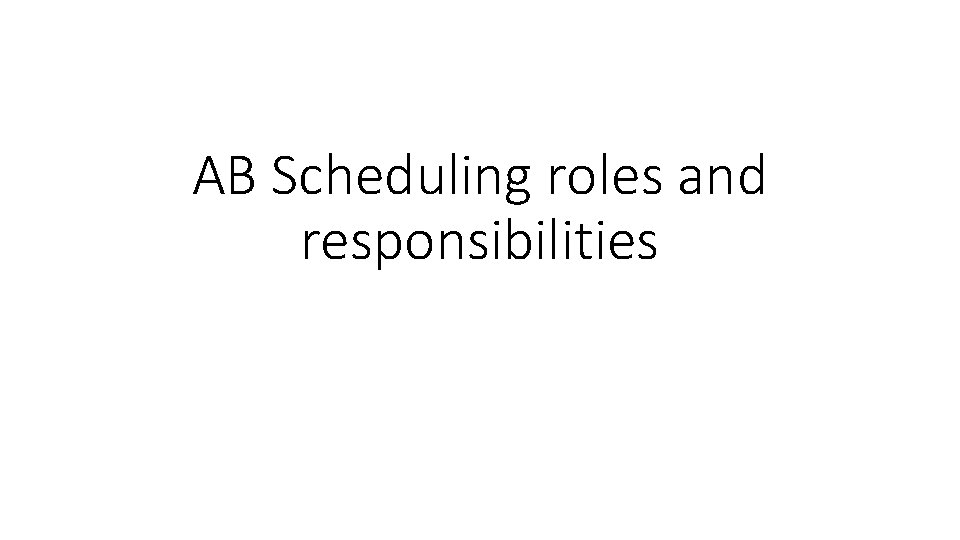 AB Scheduling roles and responsibilities